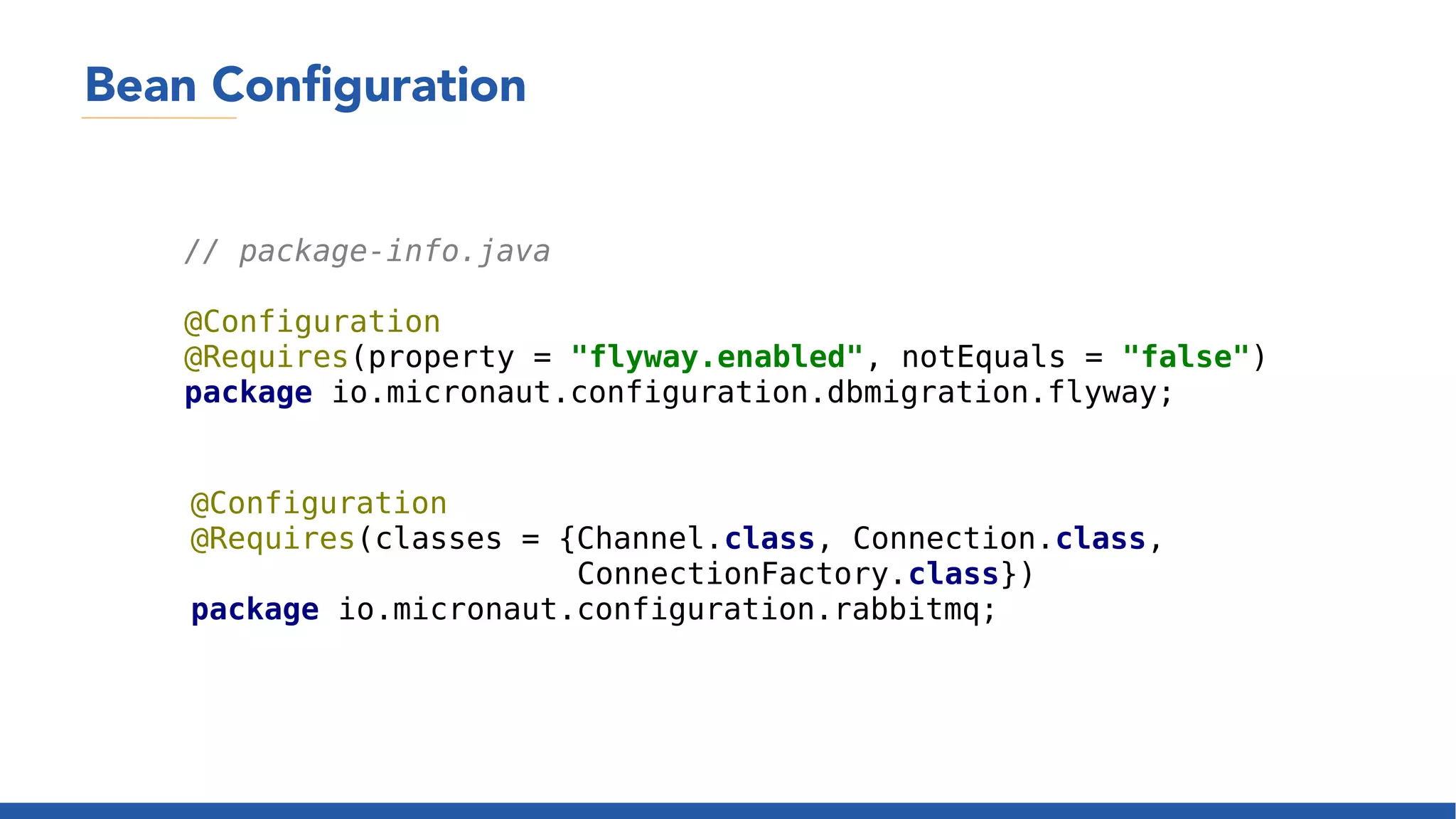 Bean Configuration

// package-info.java

@Configuration
@Requires(property = "flyway.enabled", notEquals = "false")
package io.micronaut.configuration.dbmigration.flyway;

@Configuration
@Requires(classes = {Channel.class, Connection.class,
                     ConnectionFactory.class})
package io.micronaut.configuration.rabbitmq;